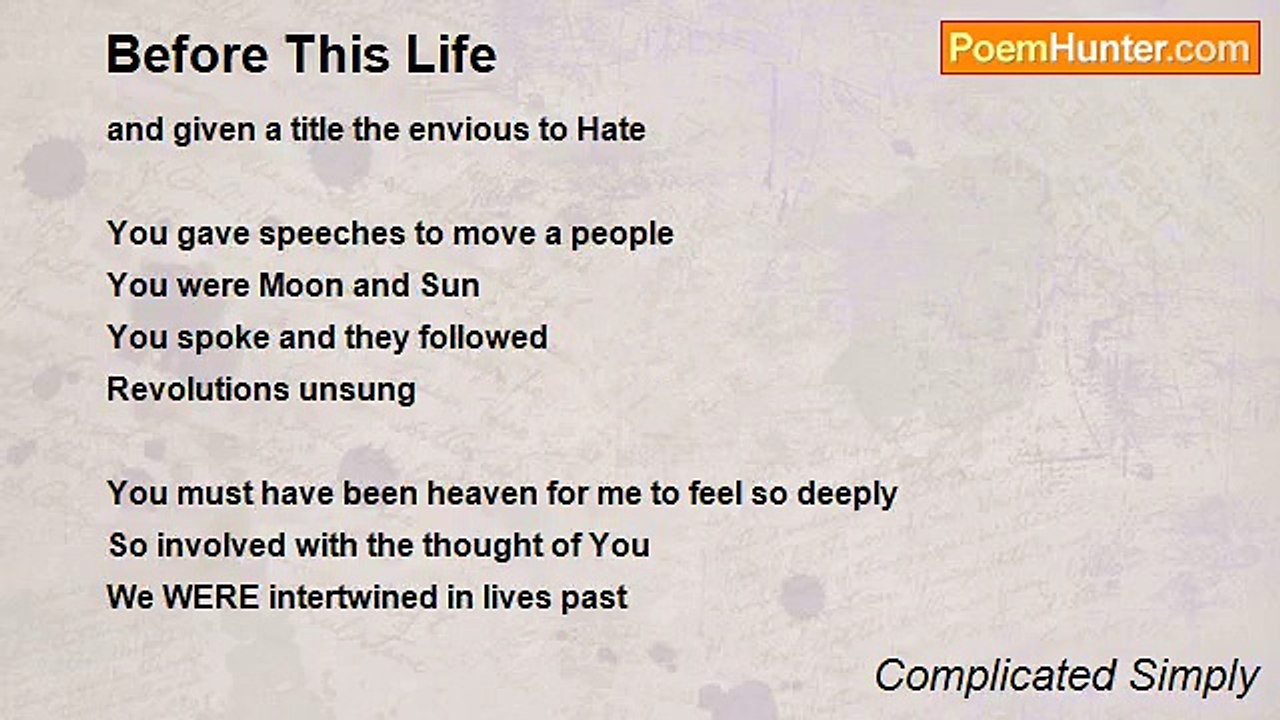 Before This Life

PoemHunter.com

and given a title the envious to Hate

You gave speeches to move a people
You were Moon and Sun
You spoke and they followed
Revolutions unsung

You must have been heaven for me to feel so deeply
So involved with the thought of You
We WERE intertwined in lives past

Complicated Simply